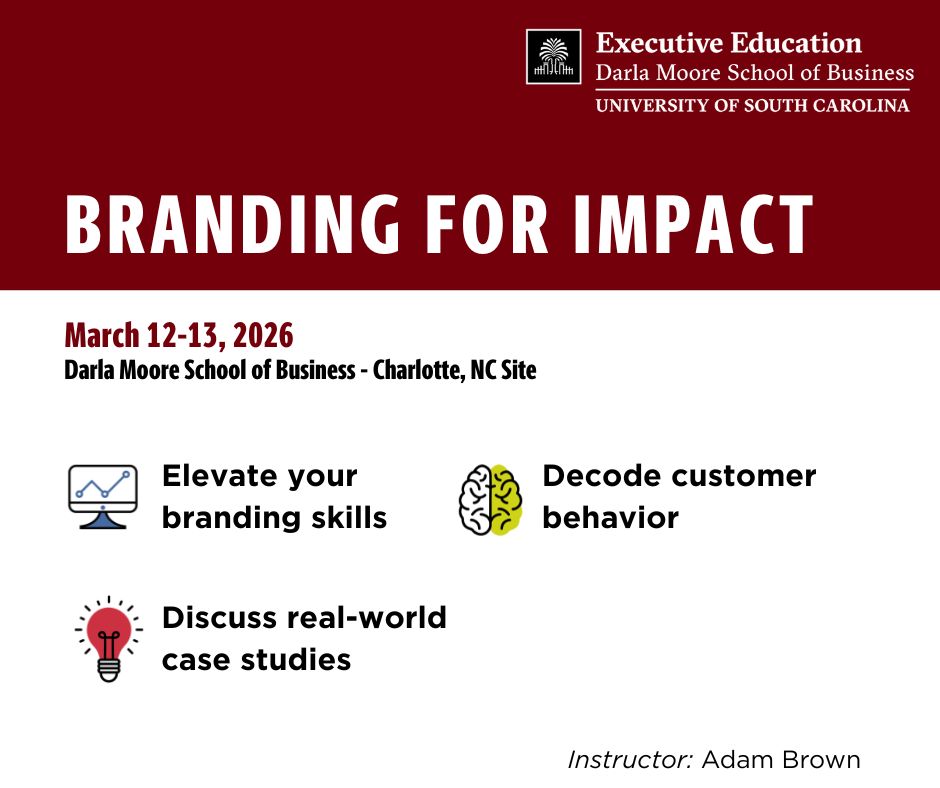 Executive Education
Darla Moore School of Business
UNIVERSITY OF SOUTH CAROLINA

BRANDING FOR IMPACT

March 12-13, 2026
Darla Moore School of Business - Charlotte, NC Site

Elevate your branding skills

Decode customer behavior

Discuss real-world case studies

Instructor: Adam Brown